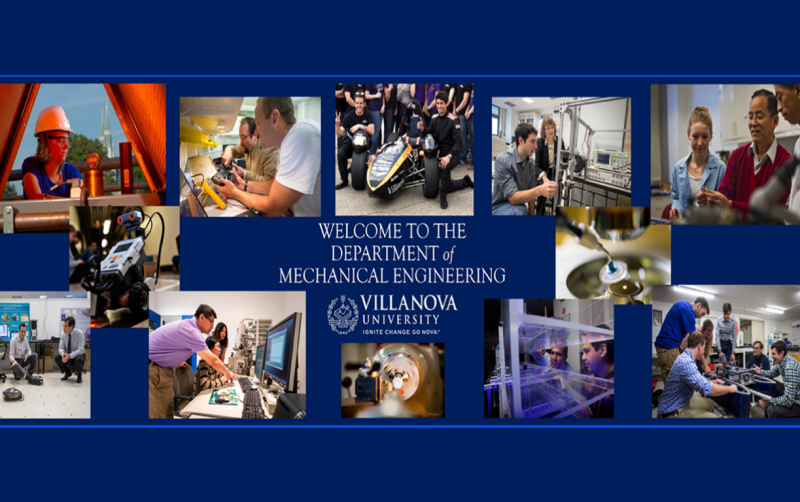 WELCOME TO THE
DEPARTMENT of
MECHANICAL ENGINEERING

VILLANOVA
UNIVERSITY
IGNITE CHANGE. GO NOVA.